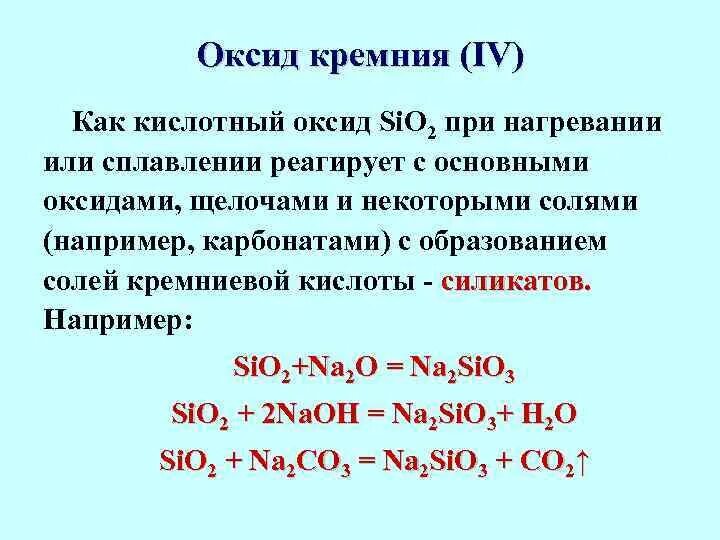 Оксид кремния (IV)

Как кислотный оксид $SiO_2$ при нагревании или сплавлении реагирует с основными оксидами, щелочами и некоторыми солями (например, карбонатами) с образованием солей кремниевой кислоты - силикатов. Например:

$SiO_2+Na_2O = Na_2SiO_3$

$SiO_2 + 2NaOH = Na_2SiO_3+ H_2O$

$SiO_2 + Na_2CO_3 = Na_2SiO_3 + CO_2\uparrow$